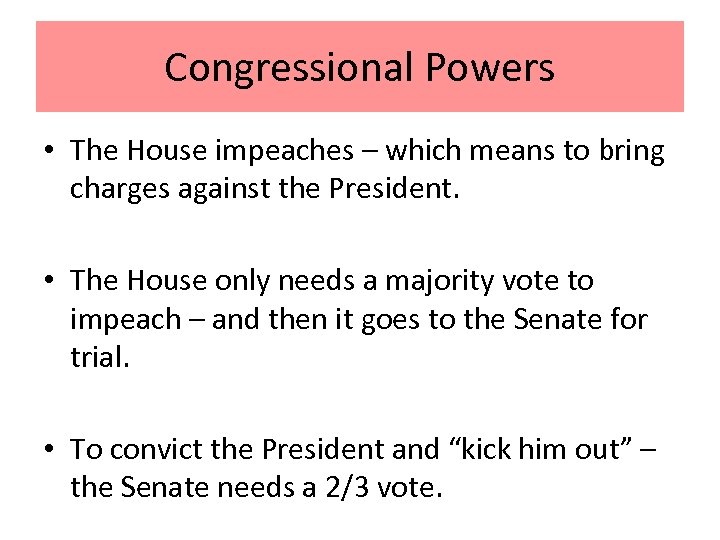 Congressional Powers

• The House impeaches – which means to bring charges against the President.

• The House only needs a majority vote to impeach – and then it goes to the Senate for trial.

• To convict the President and “kick him out” – the Senate needs a 2/3 vote.